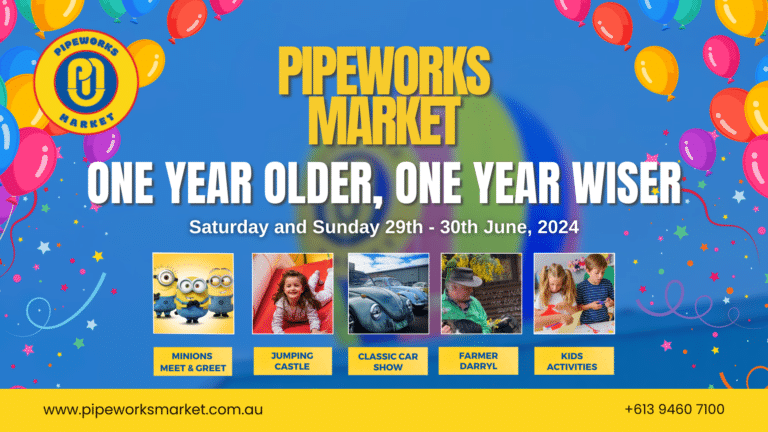 PIPEWORKS
MARKET

PIPEWORKS
MARKET

ONE YEAR OLDER, ONE YEAR WISER

Saturday and Sunday 29th - 30th June, 2024

MINIONS MEET & GREET

JUMPING CASTLE

CLASSIC CAR SHOW

FARMER DARRYL

KIDS ACTIVITIES

www.pipeworksmarket.com.au

+613 9460 7100